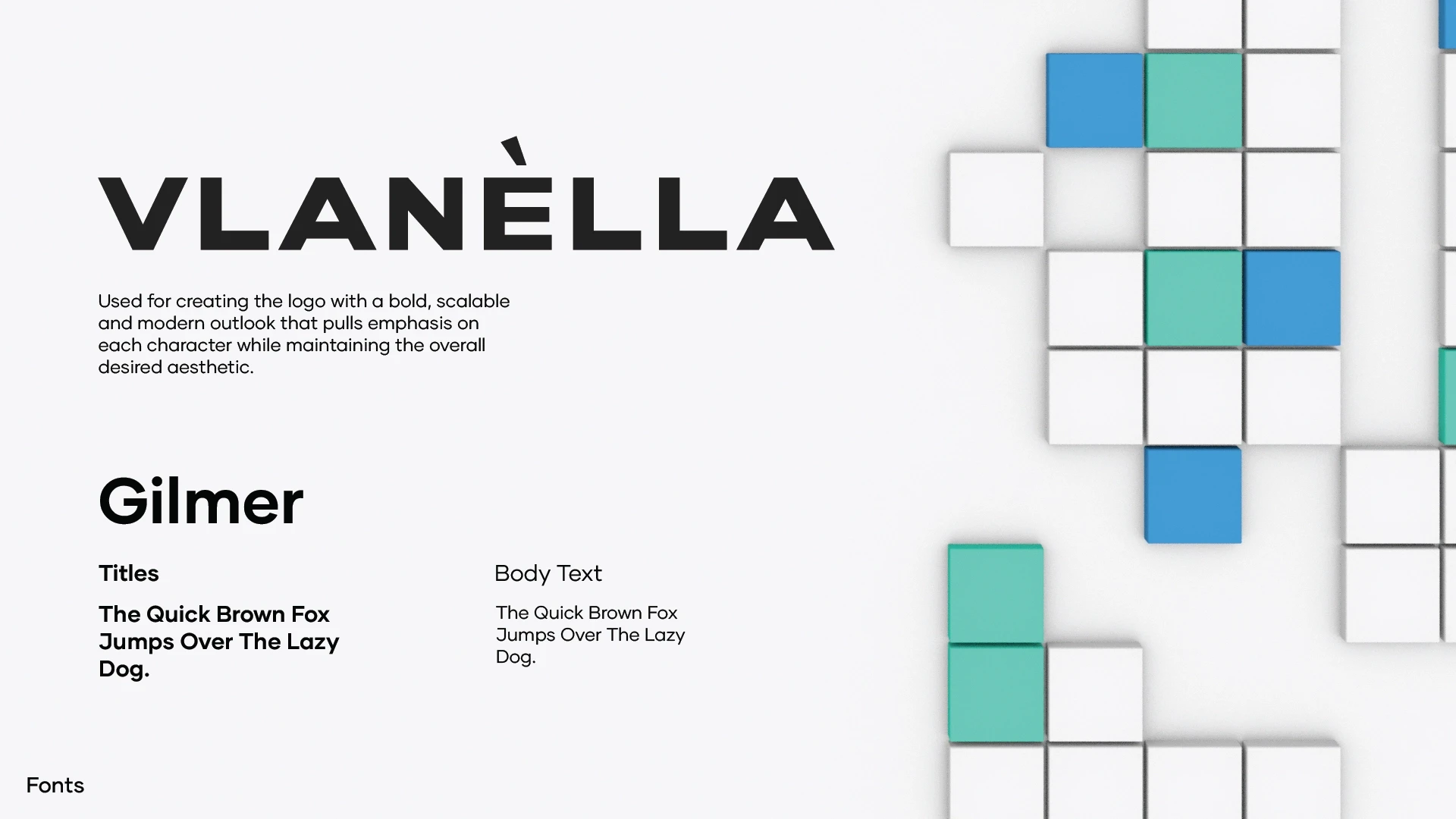 VLANÈLLA

Used for creating the logo with a bold, scalable and modern outlook that pulls emphasis on each character while maintaining the overall desired aesthetic.

Gilmer

Titles

The Quick Brown Fox Jumps Over The Lazy Dog.

Body Text

The Quick Brown Fox Jumps Over The Lazy Dog.

Fonts